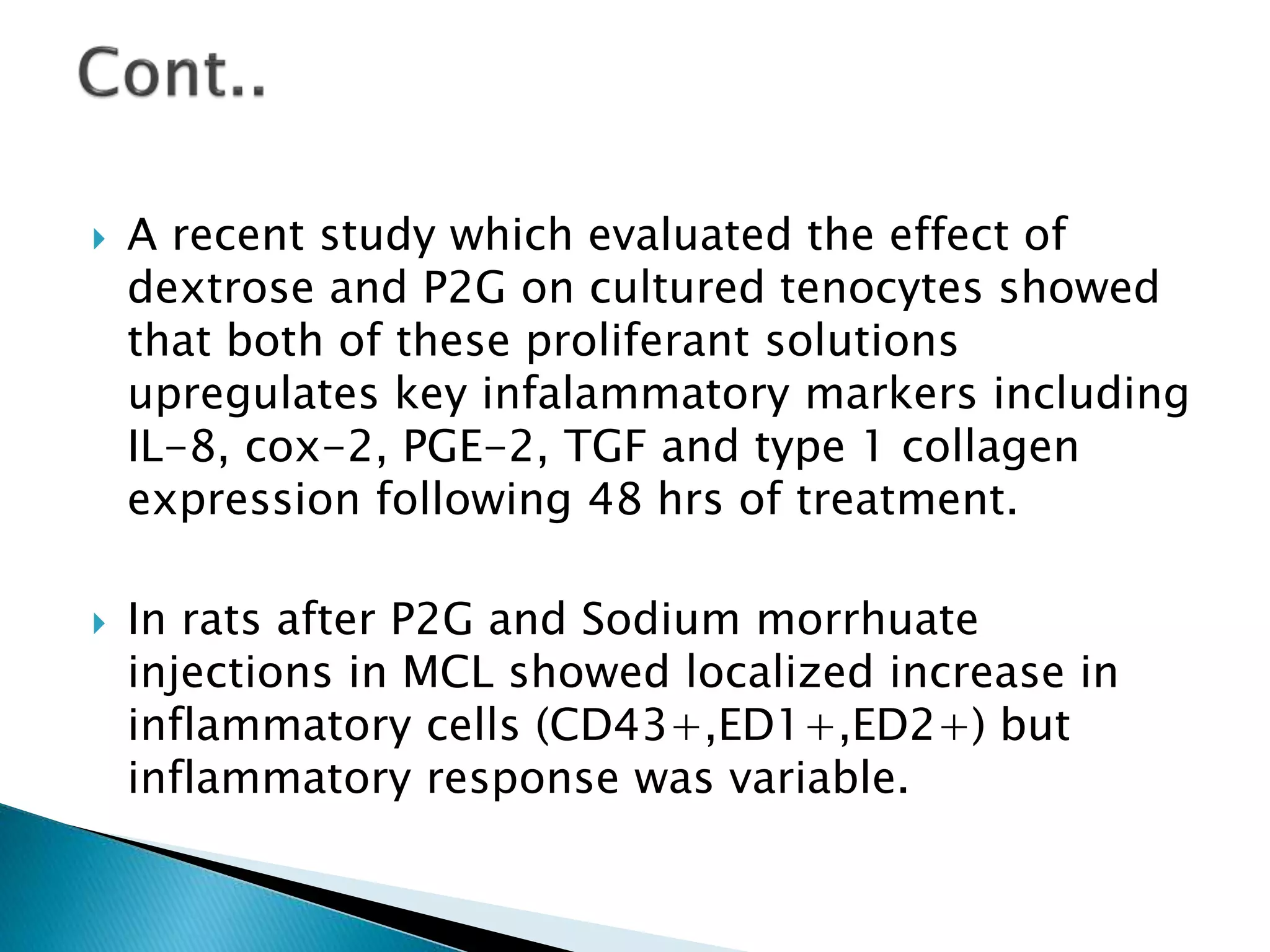 Cont..

A recent study which evaluated the effect of dextrose and P2G on cultured tenocytes showed that both of these proliferant solutions upregulates key infalammatory markers including IL-8, cox-2, PGE-2, TGF and type 1 collagen expression following 48 hrs of treatment.

In rats after P2G and Sodium morrhuate injections in MCL showed localized increase in inflammatory cells (CD43+,ED1+,ED2+) but inflammatory response was variable.